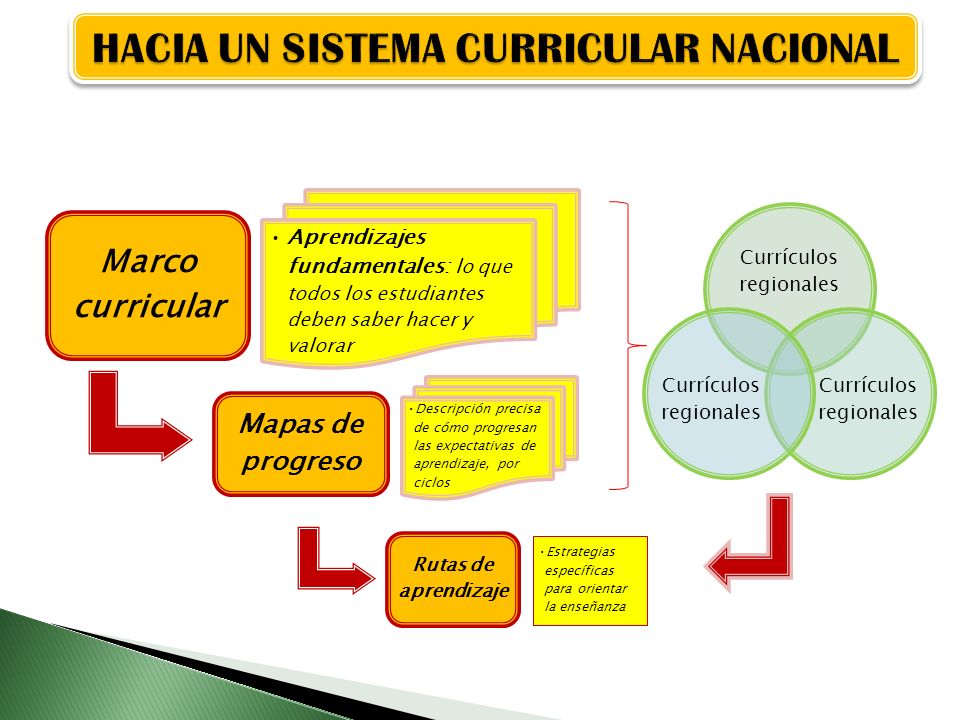 HACIA UN SISTEMA CURRICULAR NACIONAL

Marco curricular

• Aprendizajes fundamentales: lo que todos los estudiantes deben saber hacer y valorar

Mapas de progreso

• Descripción precisa de cómo progresan las expectativas de aprendizaje, por ciclos

Rutas de aprendizaje

• Estrategias específicas para orientar la enseñanza

Currículos regionales

Currículos regionales

Currículos regionales